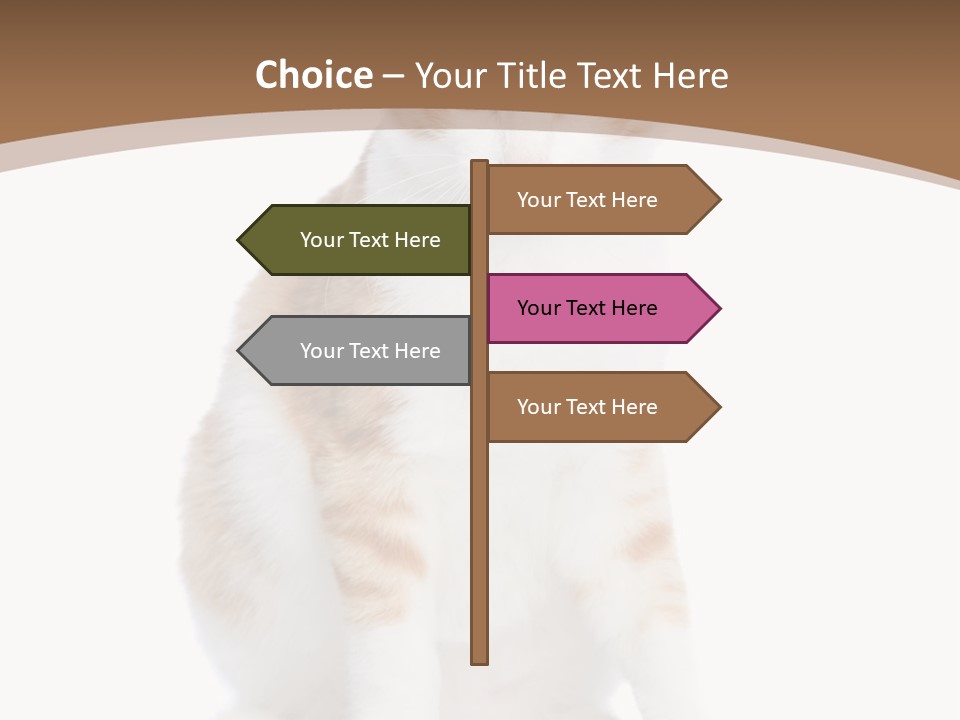 Choice – Your Title Text Here

Your Text Here

Your Text Here

Your Text Here

Your Text Here

Your Text Here